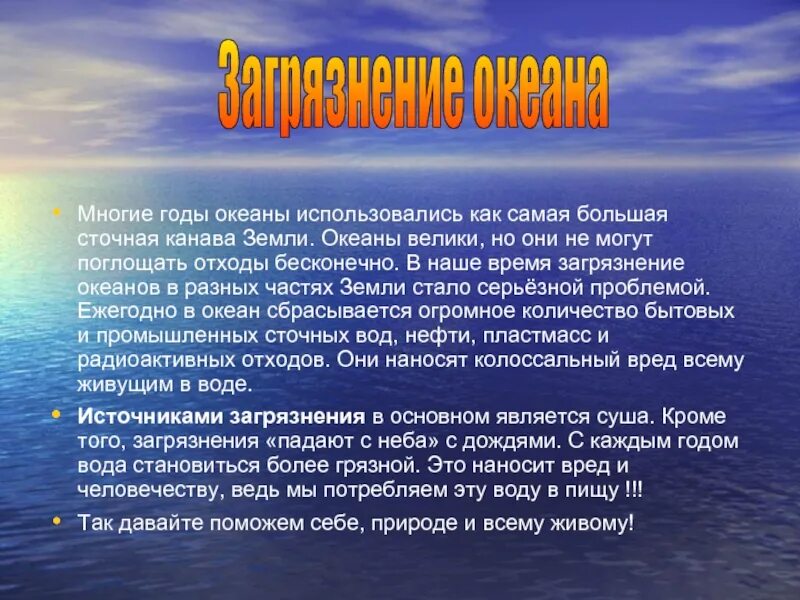 Загрязнение океана

• Многие годы океаны использовались как самая большая сточная канава Земли. Океаны велики, но они не могут поглощать отходы бесконечно. В наше время загрязнение океанов в разных частях Земли стало серьёзной проблемой. Ежегодно в океан сбрасывается огромное количество бытовых и промышленных сточных вод, нефти, пластмасс и радиоактивных отходов. Они наносят колоссальный вред всему живущим в воде.

• Источниками загрязнения в основном является суша. Кроме того, загрязнения «падают с неба» с дождями. С каждым годом вода становиться более грязной. Это наносит вред и человечеству, ведь мы потребляем эту воду в пищу !!!

• Так давайте поможем себе, природе и всему живому!